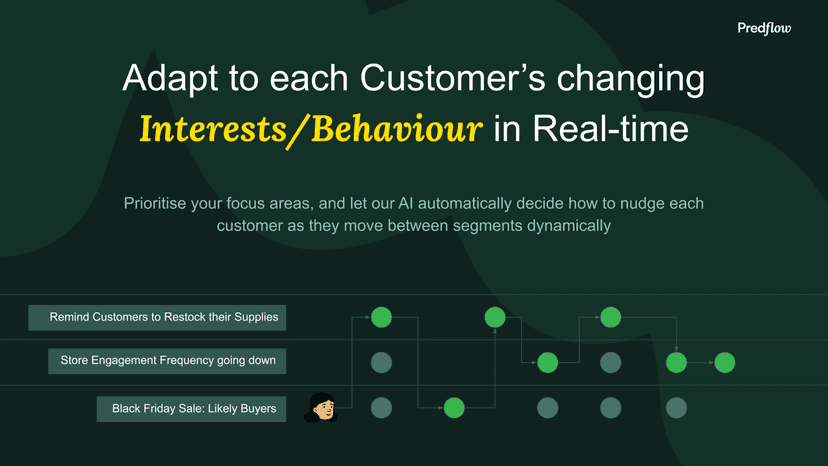 Predflow

Adapt to each Customer's changing Interests/Behaviour in Real-time

Prioritise your focus areas, and let our AI automatically decide how to nudge each customer as they move between segments dynamically

Remind Customers to Restock their Supplies

Store Engagement Frequency going down

Black Friday Sale: Likely Buyers